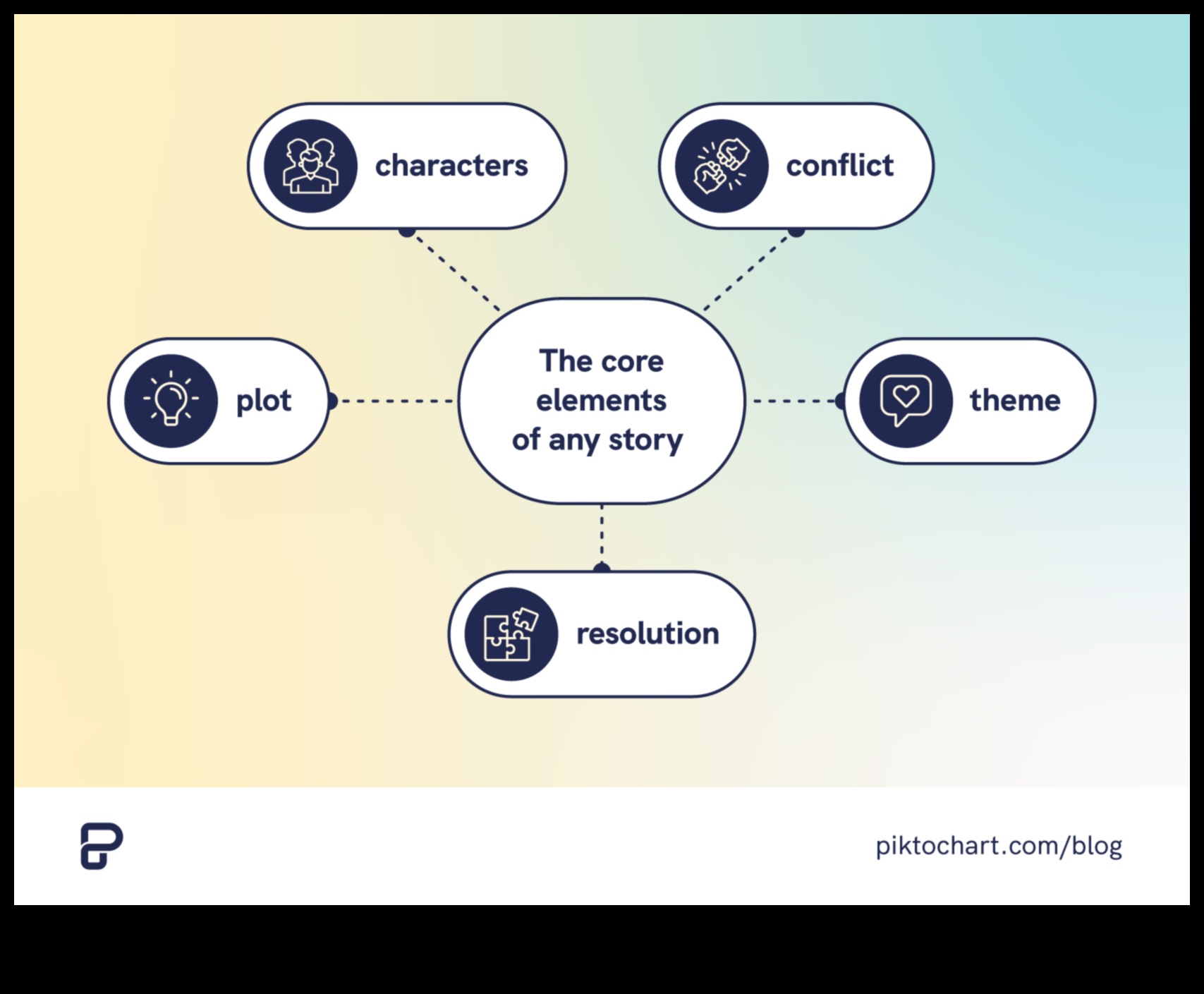 characters

conflict

plot

The core elements of any story

theme

resolution

piktochart.com/blog